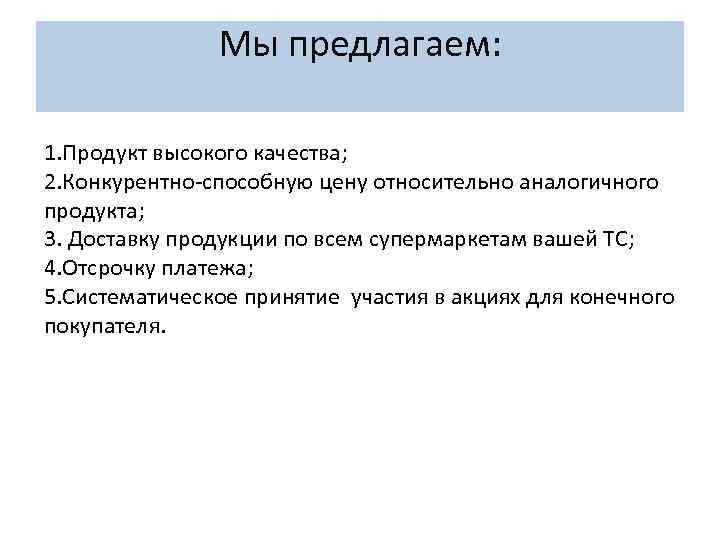 Мы предлагаем:

1.Продукт высокого качества;
2.Конкурентно-способную цену относительно аналогичного продукта;
3. Доставку продукции по всем супермаркетам вашей ТС;
4.Отсрочку платежа;
5.Систематическое принятие участия в акциях для конечного покупателя.